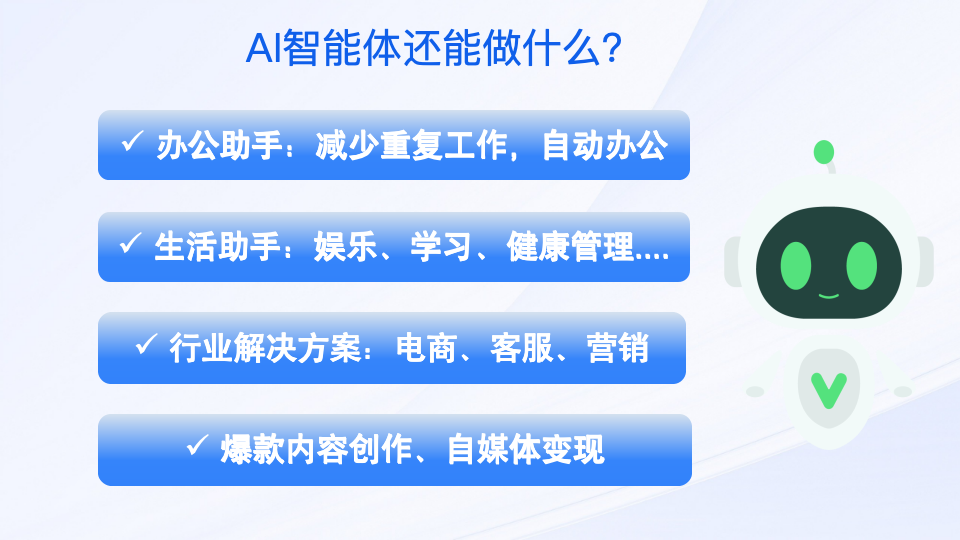 AI智能体还能做什么?

✓ 办公助手：减少重复工作，自动办公

✓ 生活助手：娱乐、学习、健康管理....

✓ 行业解决方案：电商、客服、营销

✓ 爆款内容创作、自媒体变现